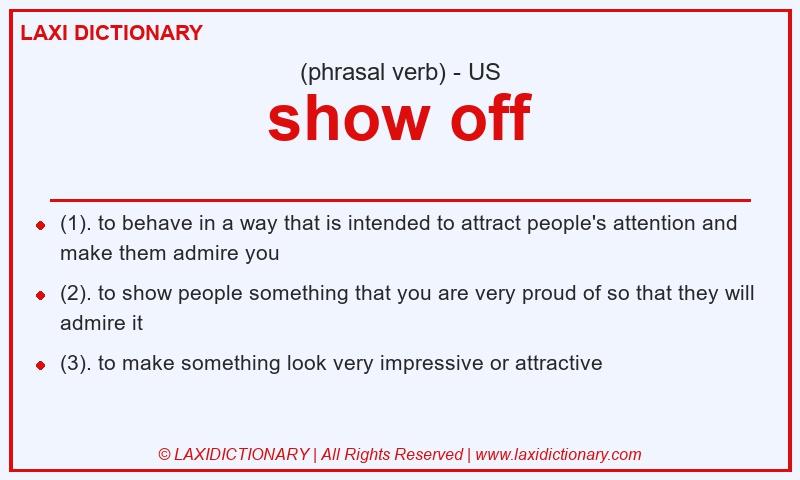 LAXI DICTIONARY

(phrasal verb) - US

show off

- (1). to behave in a way that is intended to attract people's attention and make them admire you
- (2). to show people something that you are very proud of so that they will admire it
- (3). to make something look very impressive or attractive

© LAXIDICTIONARY | All Rights Reserved | www.laxidictionary.com